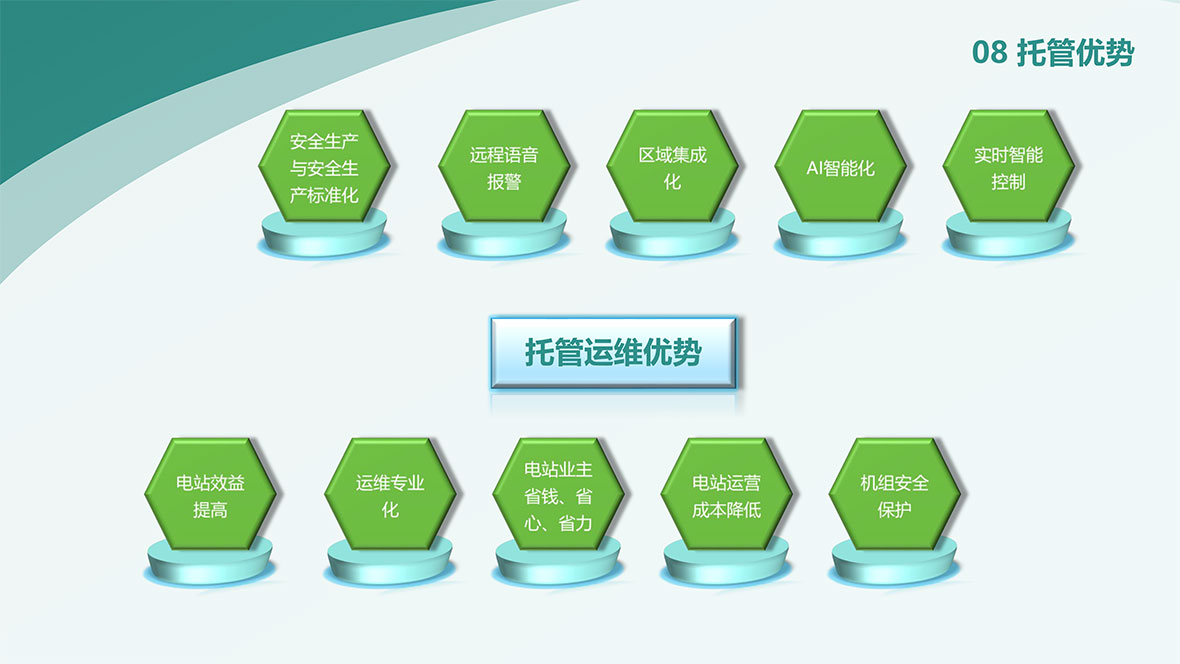 08 托管优势

安全生产与安全生产标准化

远程语音报警

区域集成化

AI智能化

实时智能控制

托管运维优势

电站效益提高

运维专业化

电站业主省钱、省心、省力

电站运营成本降低

机组安全保护